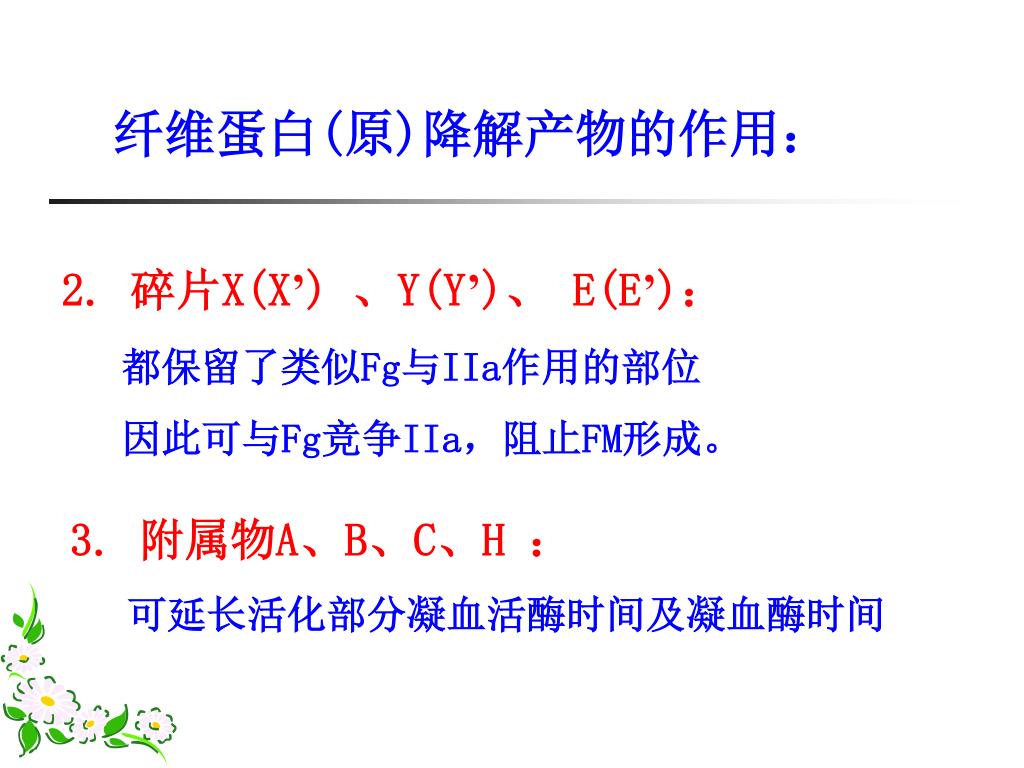 纤维蛋白(原)降解产物的作用：

2. 碎片X(X’) 、Y(Y’)、 E(E’)：

都保留了类似Fg与IIa作用的部位

因此可与Fg竞争IIa，阻止FM形成。

3. 附属物A、B、C、H ：

可延长活化部分凝血活酶时间及凝血酶时间